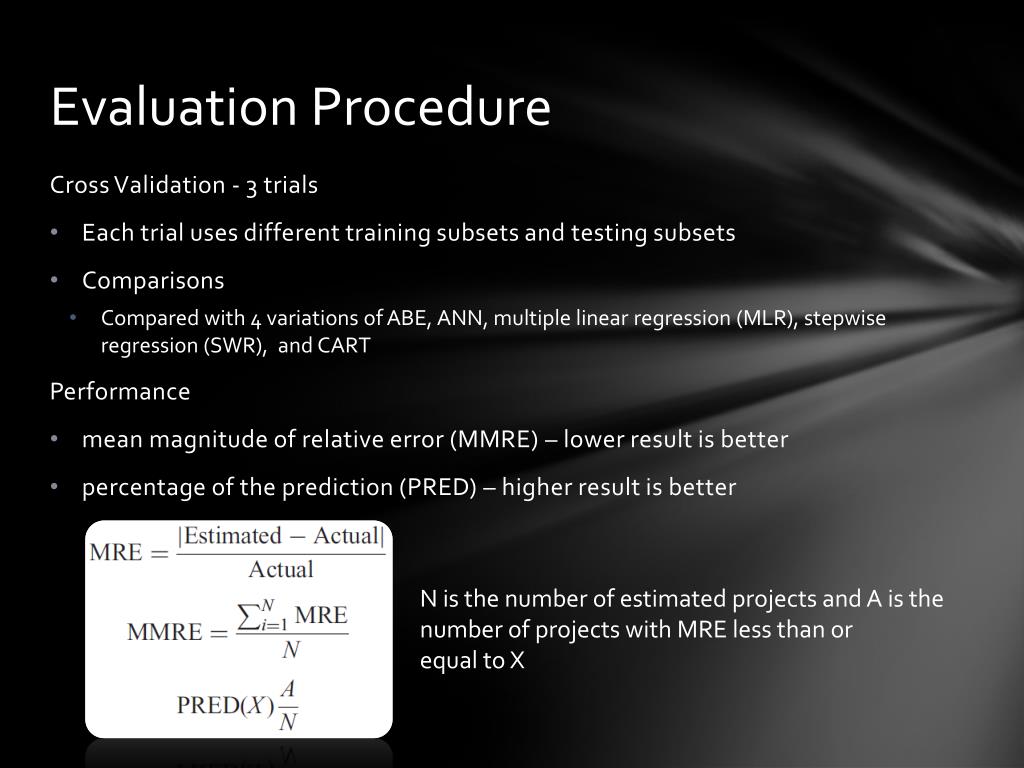 Evaluation Procedure

Cross Validation - 3 trials

• Each trial uses different training subsets and testing subsets

• Comparisons

• Compared with 4 variations of ABE, ANN, multiple linear regression (MLR), stepwise regression (SWR), and CART

Performance

• mean magnitude of relative error (MMRE) – lower result is better

• percentage of the prediction (PRED) – higher result is better

$\text{MRE} = \frac{|\text{Estimated} - \text{Actual}|}{\text{Actual}}$

$\text{MMRE} = \frac{\sum_{i=1}^{N} \text{MRE}}{N}$

$\text{PRED}(X) \frac{A}{N}$

N is the number of estimated projects and A is the number of projects with MRE less than or equal to X